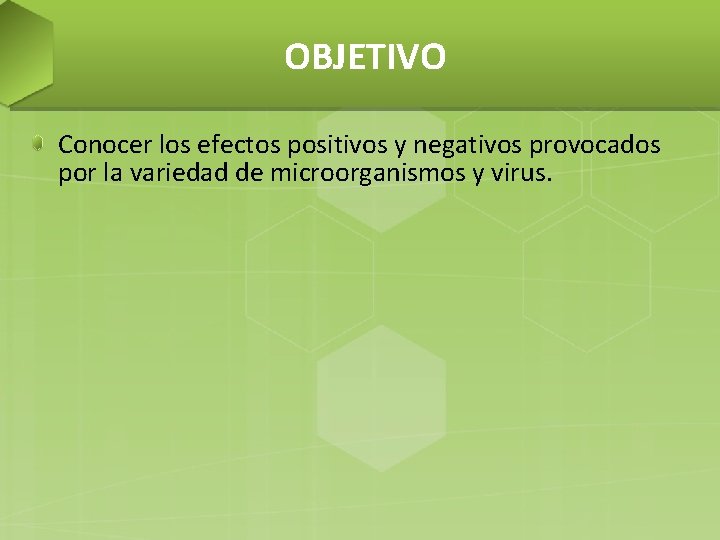 OBJETIVO

Conocer los efectos positivos y negativos provocados por la variedad de microorganismos y virus.